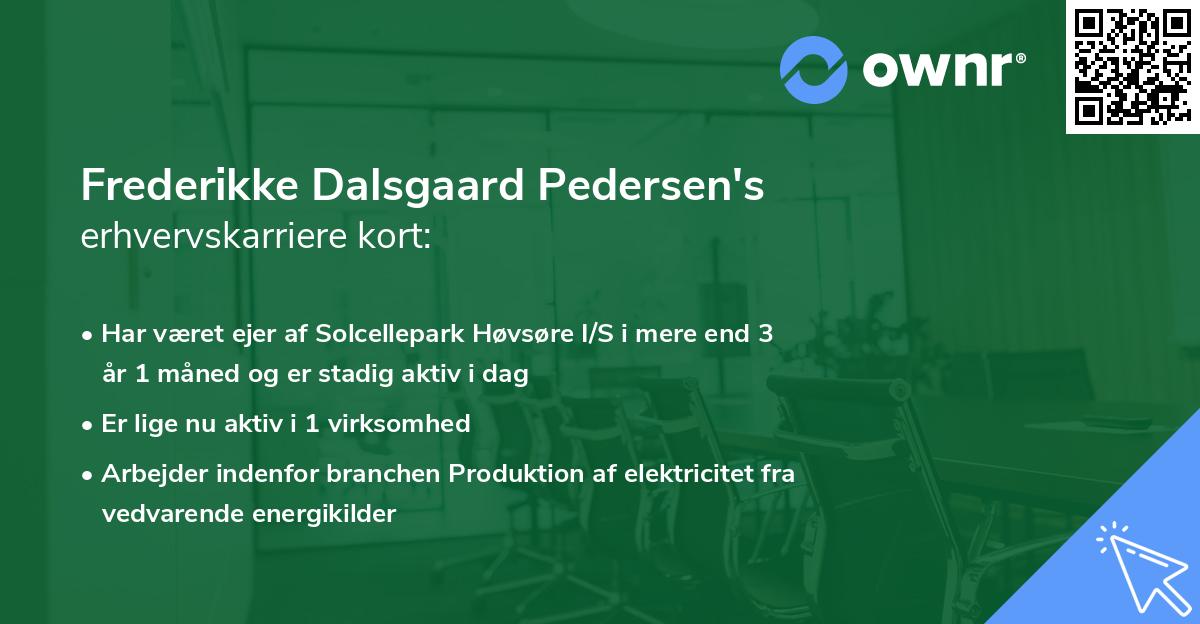 ownr®

Frederikke Dalsgaard Pedersen's erhvervskarriere kort:

• Har været ejer af Solcellepark Høvsøre I/S i mere end 3 år 1 måned og er stadig aktiv i dag

• Er lige nu aktiv i 1 virksomhed

• Arbejder indenfor branchen Produktion af elektricitet fra vedvarende energikilder